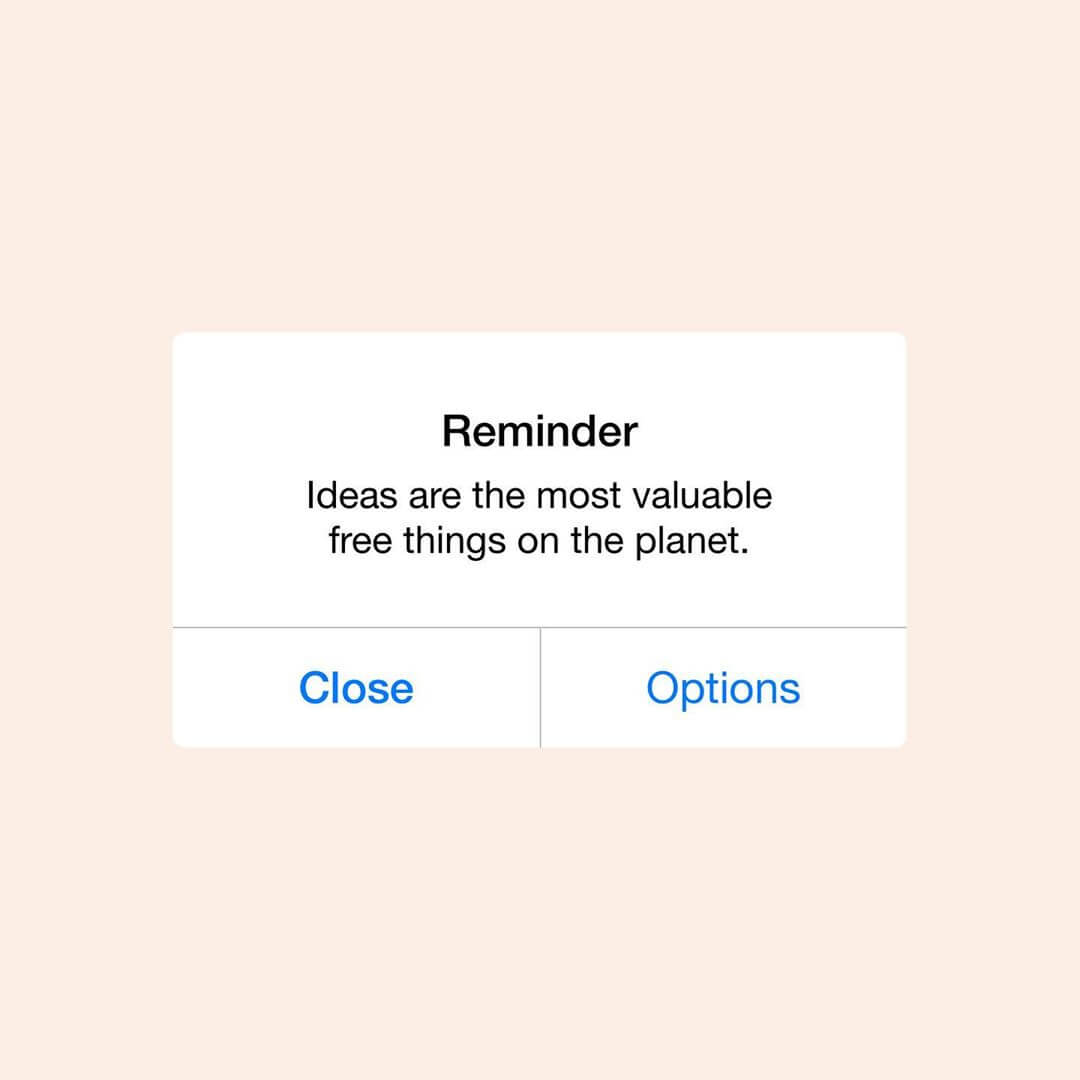 Reminder

Ideas are the most valuable free things on the planet.

Close

Options